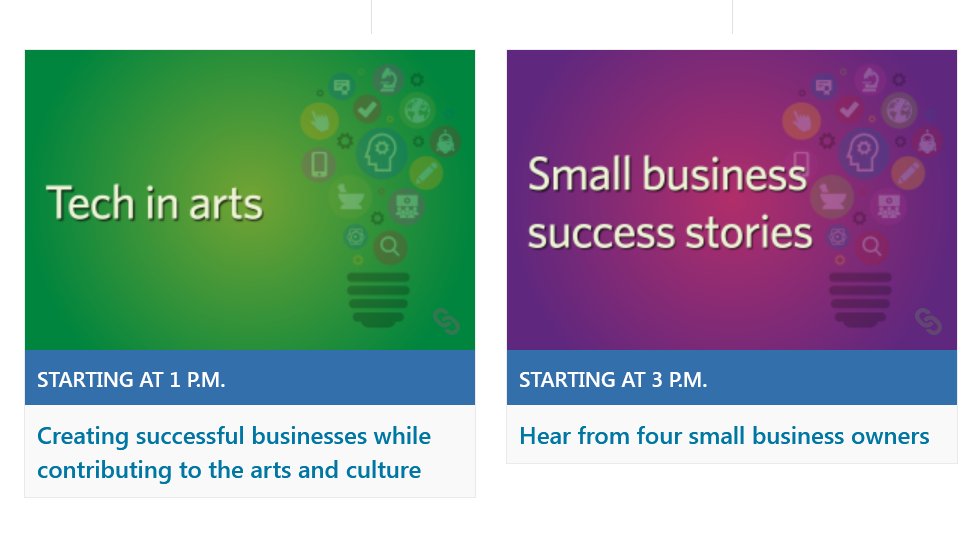 Tech in arts

STARTING AT 1 P.M.

Creating successful businesses while contributing to the arts and culture

Small business success stories

STARTING AT 3 P.M.

Hear from four small business owners